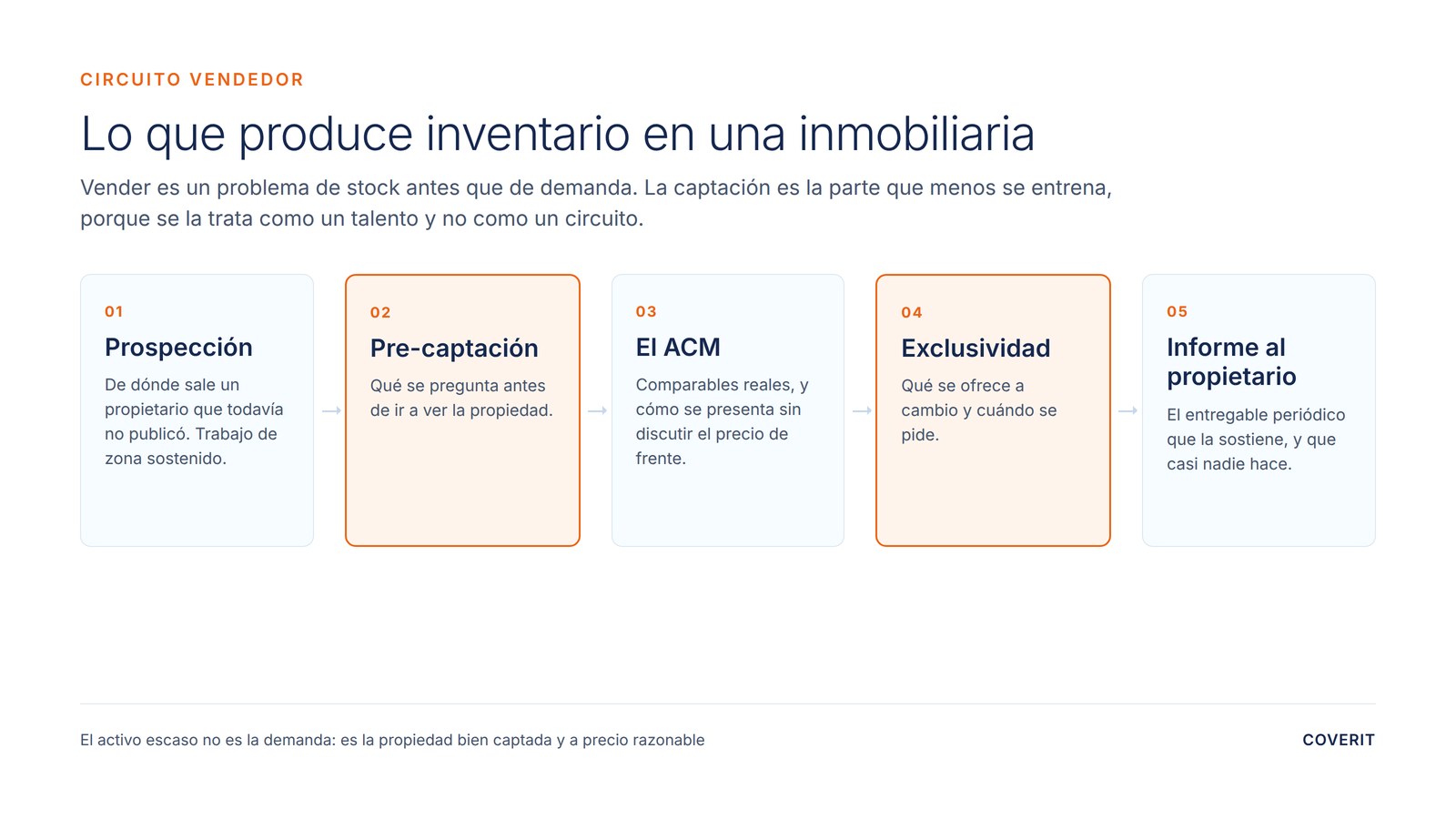 CIRCUITO VENDEDOR

Lo que produce inventario en una inmobiliaria

Vender es un problema de stock antes que de demanda. La captación es la parte que menos se entrena, porque se la trata como un talento y no como un circuito.

01
Prospección
De dónde sale un propietario que todavía no publicó. Trabajo de zona sostenido.

02
Pre-captación
Qué se pregunta antes de ir a ver la propiedad.

03
El ACM
Comparables reales, y cómo se presenta sin discutir el precio de frente.

04
Exclusividad
Qué se ofrece a cambio y cuándo se pide.

05
Informe al propietario
El entregable periódico que la sostiene, y que casi nadie hace.

El activo escaso no es la demanda: es la propiedad bien captada y a precio razonable

COVERIT